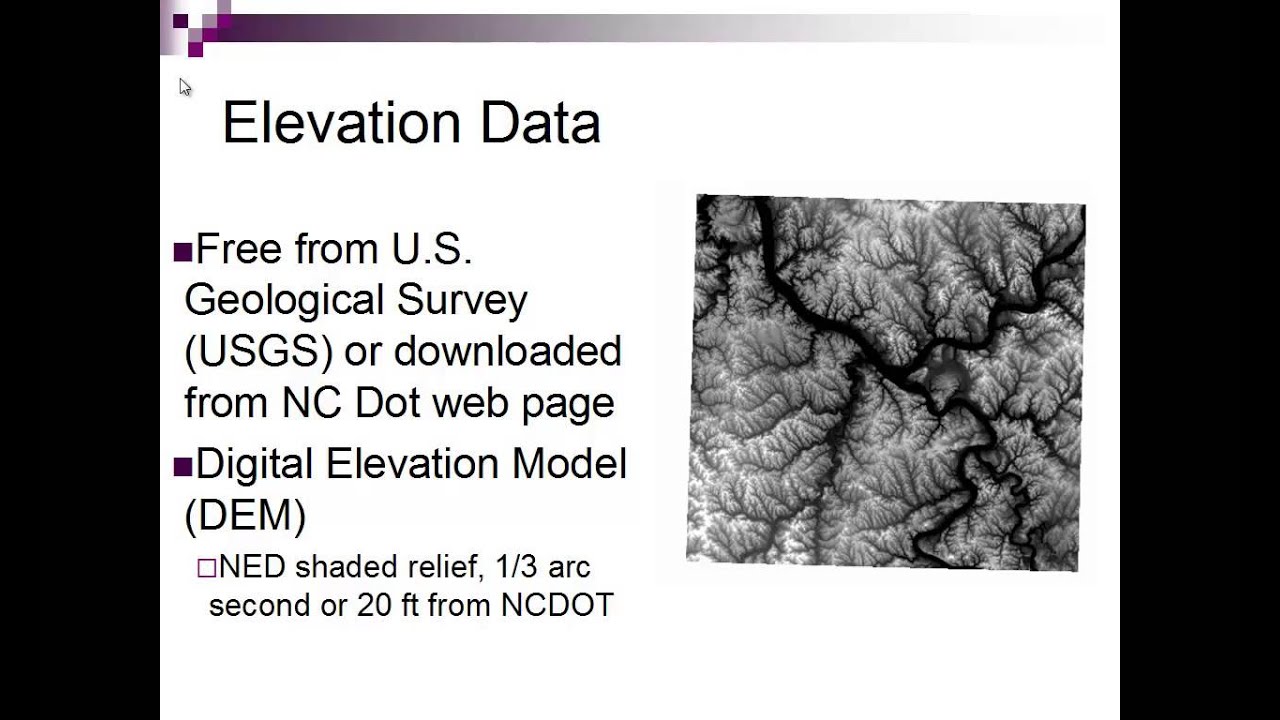 Elevation Data

■Free from U.S. Geological Survey (USGS) or downloaded from NC Dot web page

■Digital Elevation Model (DEM)

□NED shaded relief, 1/3 arc second or 20 ft from NCDOT